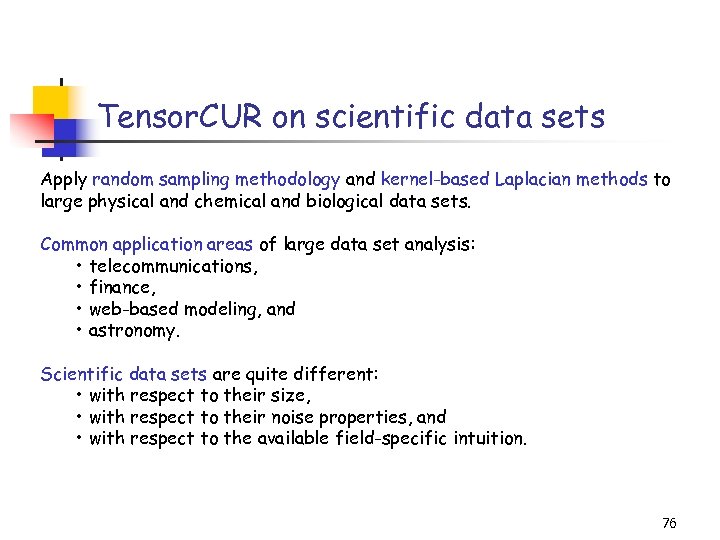 TensorCUR on scientific data sets

Apply random sampling methodology and kernel-based Laplacian methods to large physical and chemical and biological data sets.

Common application areas of large data set analysis:
• telecommunications,
• finance,
• web-based modeling, and
• astronomy.

Scientific data sets are quite different:
• with respect to their size,
• with respect to their noise properties, and
• with respect to the available field-specific intuition.

76